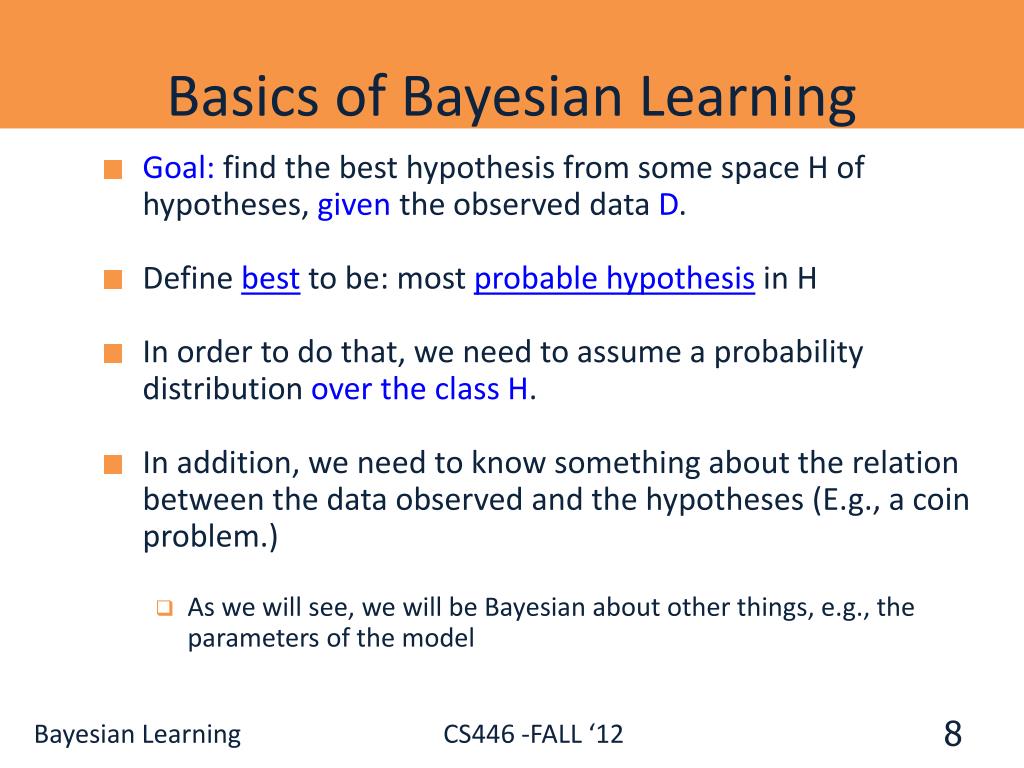 Basics of Bayesian Learning

Goal: find the best hypothesis from some space H of hypotheses, given the observed data D.

Define best to be: most probable hypothesis in H

In order to do that, we need to assume a probability distribution over the class H.

In addition, we need to know something about the relation between the data observed and the hypotheses (E.g., a coin problem.)

As we will see, we will be Bayesian about other things, e.g., the parameters of the model

Bayesian Learning

CS446 -FALL ‘12

8